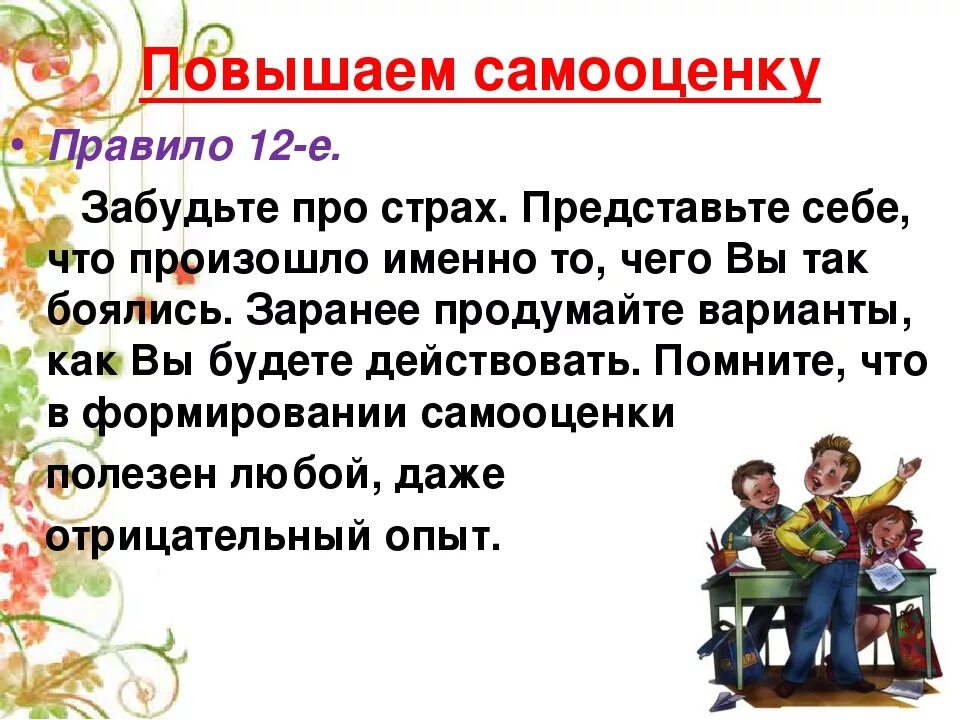 Повышаем самооценку

• Правило 12-е.

Забудьте про страх. Представьте себе, что произошло именно то, чего Вы так боялись. Заранее продумайте варианты, как Вы будете действовать. Помните, что в формировании самооценки

полезен любой, даже

отрицательный опыт.